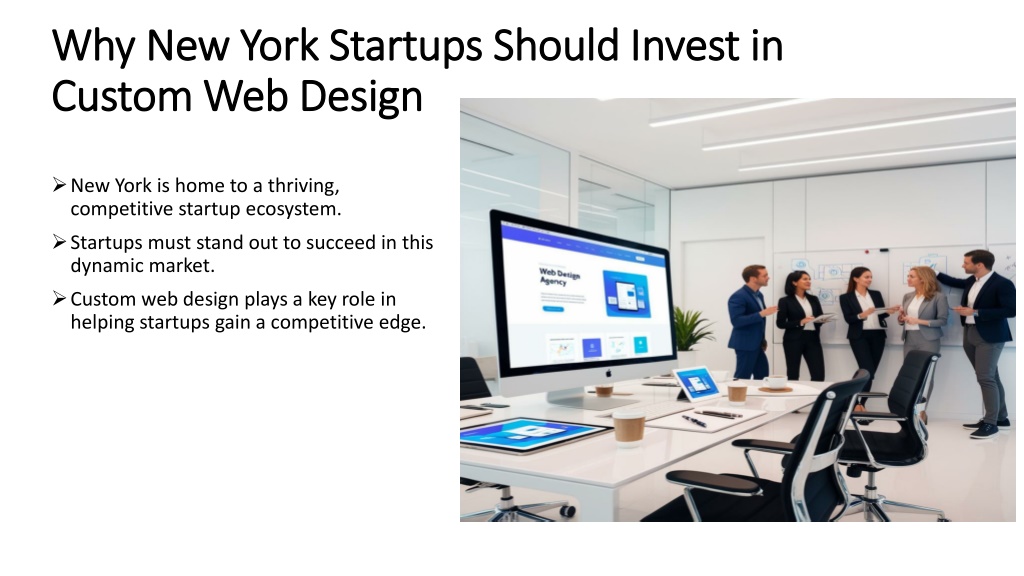 Why New York Startups Should Invest in Custom Web Design

➢ New York is home to a thriving, competitive startup ecosystem.

➢ Startups must stand out to succeed in this dynamic market.

➢ Custom web design plays a key role in helping startups gain a competitive edge.

Web Design Agency